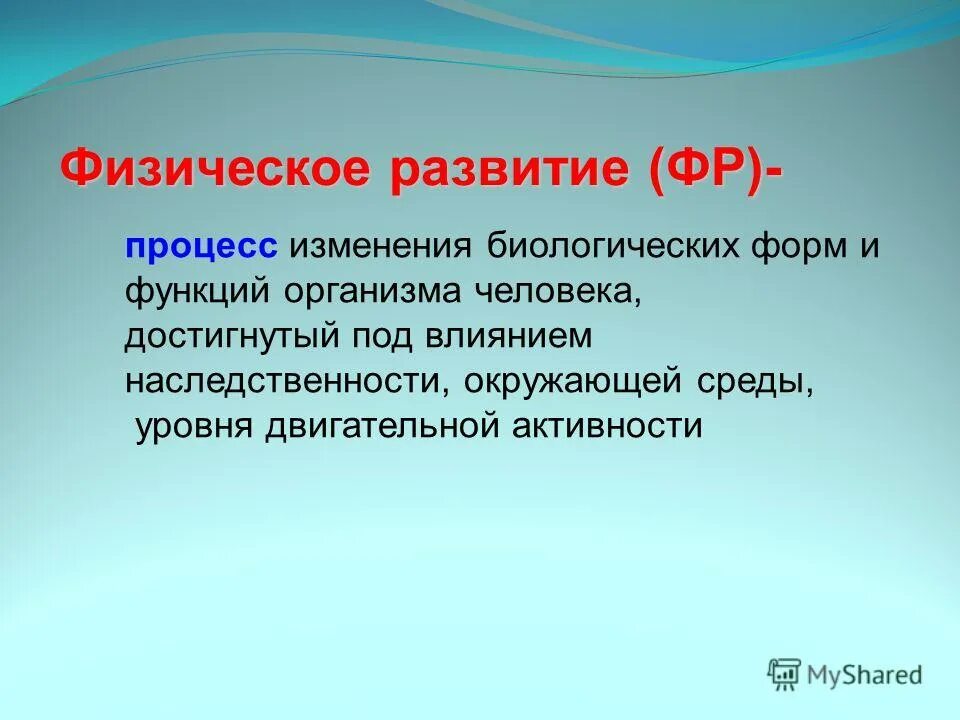 Физическое развитие (ФР)-

процесс изменения биологических форм и функций организма человека, достигнутый под влиянием наследственности, окружающей среды, уровня двигательной активности

MyShared